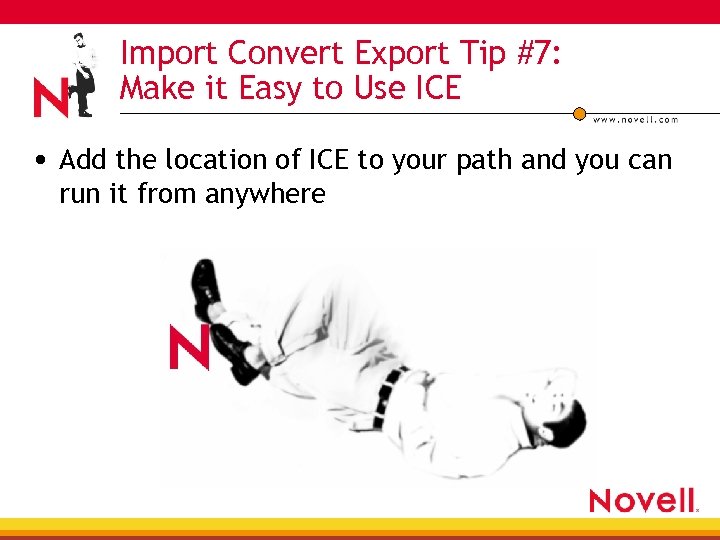 N

Import Convert Export Tip #7:
Make it Easy to Use ICE

www.novell.com

• Add the location of ICE to your path and you can run it from anywhere

N

Novell.